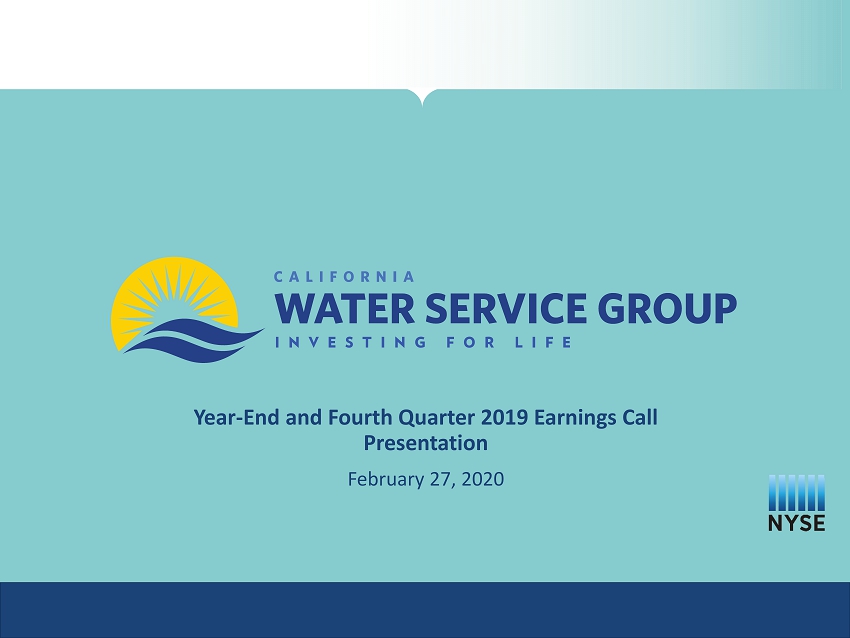 CALIFORNIA
WATER SERVICE GROUP
INVESTING FOR LIFE

Year-End and Fourth Quarter 2019 Earnings Call Presentation

February 27, 2020

NYSE